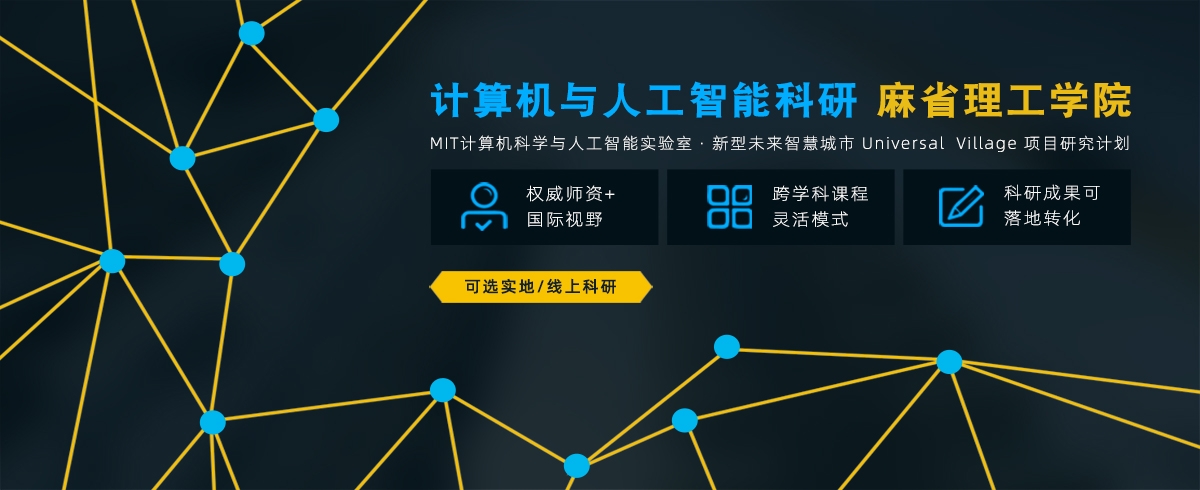 计算机与人工智能科研 麻省理工学院

MIT计算机科学与人工智能实验室 · 新型未来智慧城市 Universal Village 项目研究计划

权威师资+
国际视野

跨学科课程
灵活模式

科研成果可
落地转化

可选实地/线上科研